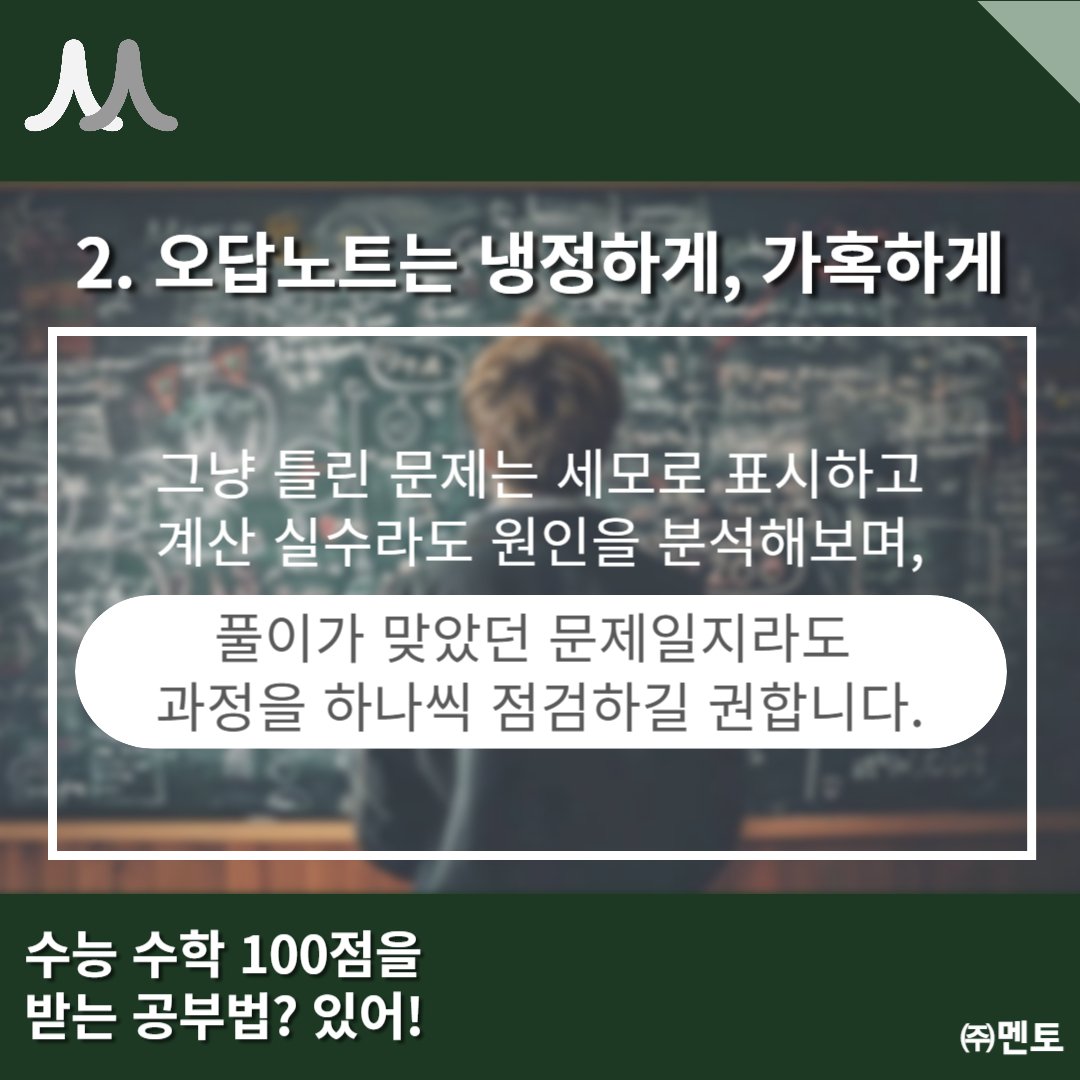 2. 오답노트는 냉정하게, 가혹하게

그냥 틀린 문제는 세모로 표시하고 계산 실수라도 원인을 분석해보며,

풀이가 맞았던 문제일지라도 과정을 하나씩 점검하길 권합니다.

수능 수학 100점을 받는 공부법? 있어!

㈜멘토